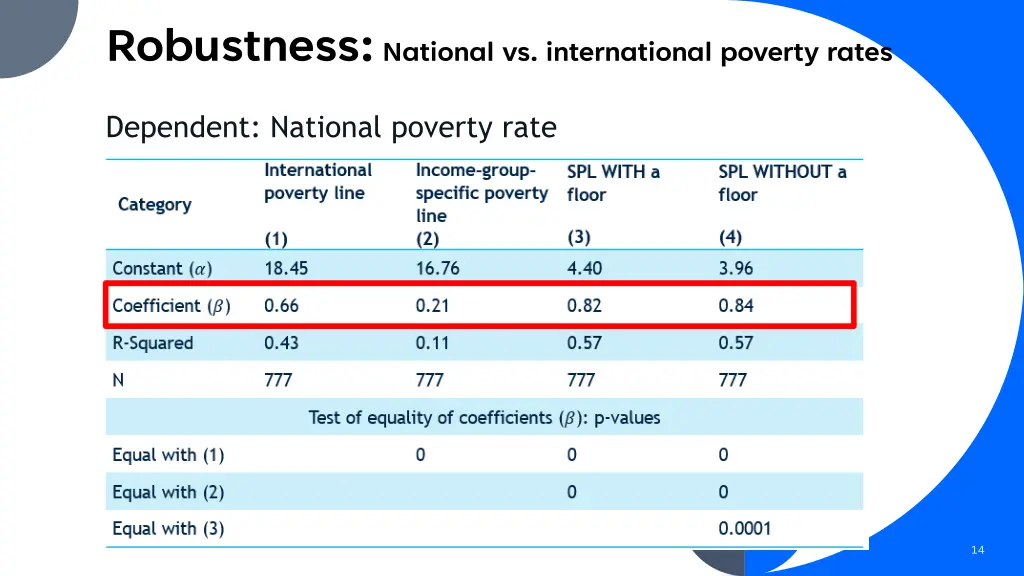 Robustness: National vs. international poverty rates

Dependent: National poverty rate

| Category | International poverty line (1) | Income-group-specific poverty line (2) | SPL WITH a floor (3) | SPL WITHOUT a floor (4) |
|---|---|---|---|---|
| Constant ($\alpha$) | 18.45 | 16.76 | 4.40 | 3.96 |
| Coefficient ($\beta$) | 0.66 | 0.21 | 0.82 | 0.84 |
| R-Squared | 0.43 | 0.11 | 0.57 | 0.57 |
| N | 777 | 777 | 777 | 777 |
| Test of equality of coefficients ($\beta$): p-values | | | | |
| Equal with (1) | | 0 | 0 | 0 |
| Equal with (2) | | | 0 | 0 |
| Equal with (3) | | | | 0.0001 |

14